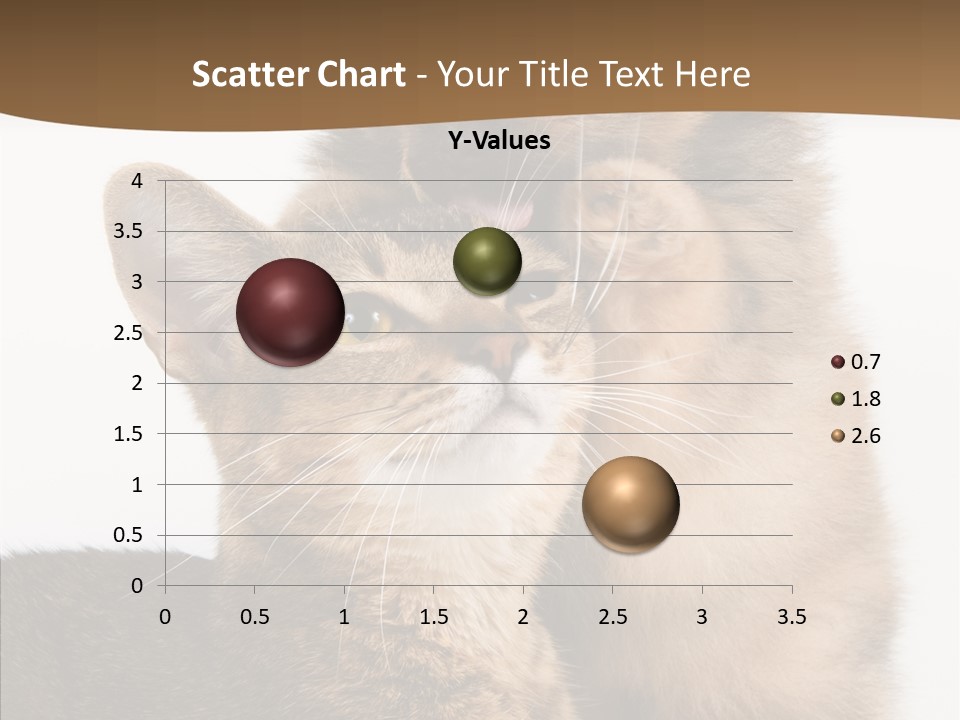 Scatter Chart - Your Title Text Here

Y-Values

4
3.5
3
2.5
2
1.5
1
0.5
0

0 0.5 1 1.5 2 2.5 3 3.5

0.7
1.8
2.6